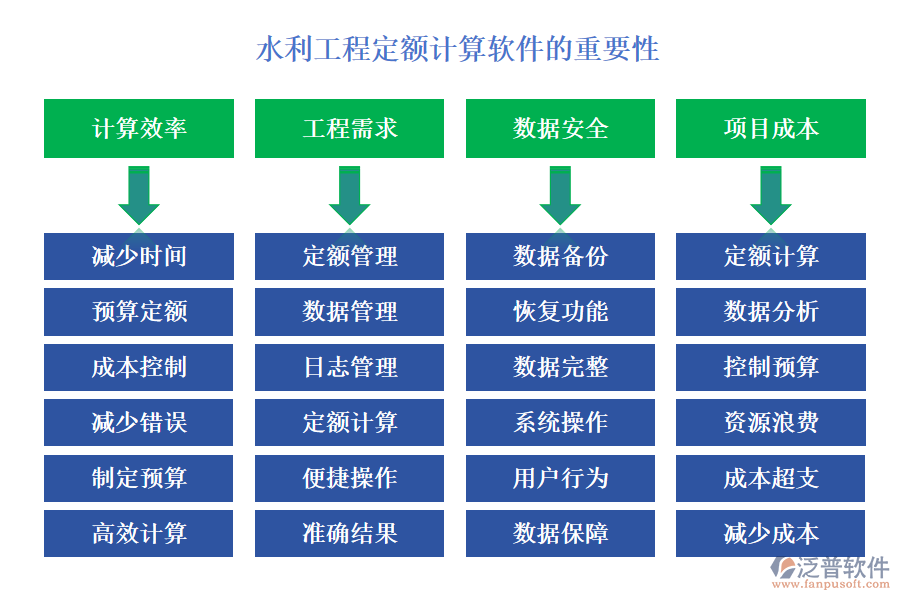 水利工程定额计算软件的重要性

计算效率
减少时间
预算定额
成本控制
减少错误
制定预算
高效计算

工程需求
定额管理
数据管理
日志管理
定额计算
便捷操作
准确结果

数据安全
数据备份
恢复功能
数据完整
系统操作
用户行为
数据保障

项目成本
定额计算
数据分析
控制预算
资源浪费
成本超支
减少成本

泛普软件
www.fanpusoft.com